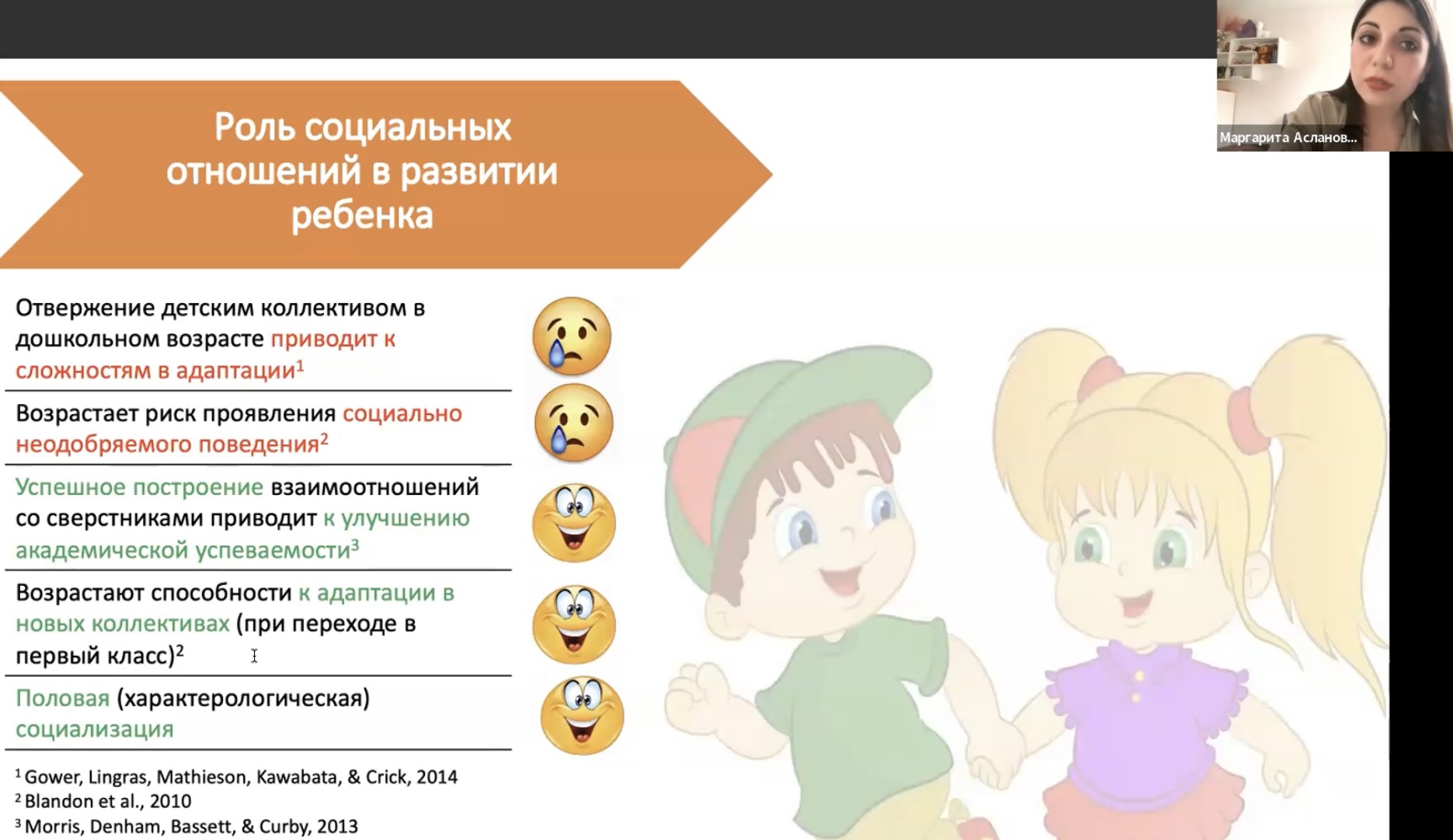 Маргарита Асланов...

Роль социальных отношений в развитии ребенка

Отвержение детским коллективом в дошкольном возрасте приводит к сложностям в адаптации$^1$

Возрастает риск проявления социально неодобряемого поведения$^2$

Успешное построение взаимоотношений со сверстниками приводит к улучшению академической успеваемости$^3$

Возрастают способности к адаптации в новых коллективах (при переходе в первый класс)$^2$

Половая (характерологическая) социализация

$^1$ Gower, Lingras, Mathieson, Kawabata, & Crick, 2014
$^2$ Blandon et al., 2010
$^3$ Morris, Denham, Bassett, & Curby, 2013